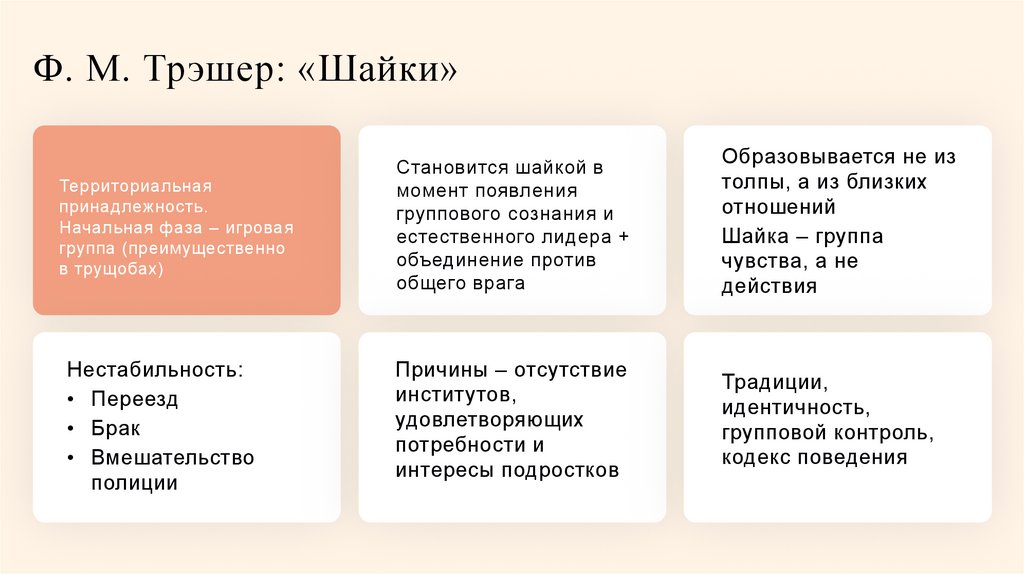 Ф. М. Трэшер: «Шайки»

Территориальная принадлежность. Начальная фаза – игровая группа (преимущественно в трущобах)

Становится шайкой в момент появления группового сознания и естественного лидера + объединение против общего врага

Образовывается не из толпы, а из близких отношений

Шайка – группа чувства, а не действия

Нестабильность:
• Переезд
• Брак
• Вмешательство полиции

Причины – отсутствие институтов, удовлетворяющих потребности и интересы подростков

Традиции, идентичность, групповой контроль, кодекс поведения